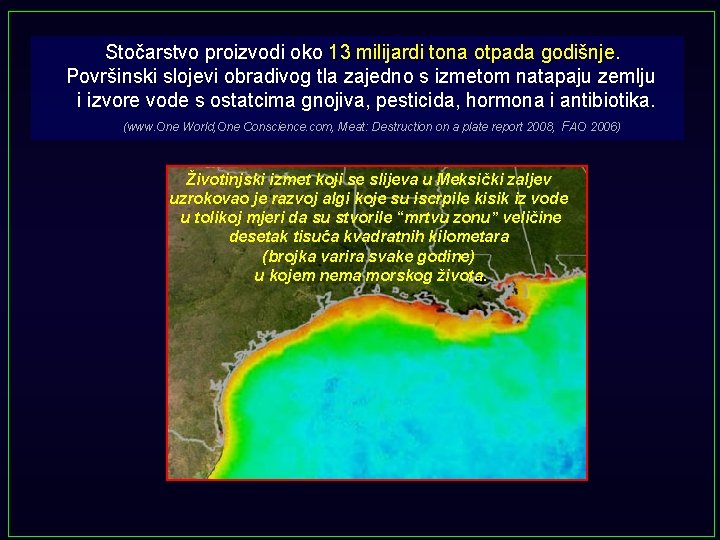 Stočarstvo proizvodi oko 13 milijardi tona otpada godišnje. Površinski slojevi obradivog tla zajedno s izmetom natapaju zemlju i izvore vode s ostatcima gnojiva, pesticida, hormona i antibiotika.

(www.One World,One Conscience.com, Meat: Destruction on a plate report 2008, FAO 2006)

Životinjski izmet koji se slijeva u Meksički zaljev uzrokovao je razvoj algi koje su iscrpile kisik iz vode u tolikoj mjeri da su stvorile "mrtvu zonu" veličine desetak tisuća kvadratnih kilometara (brojka varira svake godine) u kojem nema morskog života.